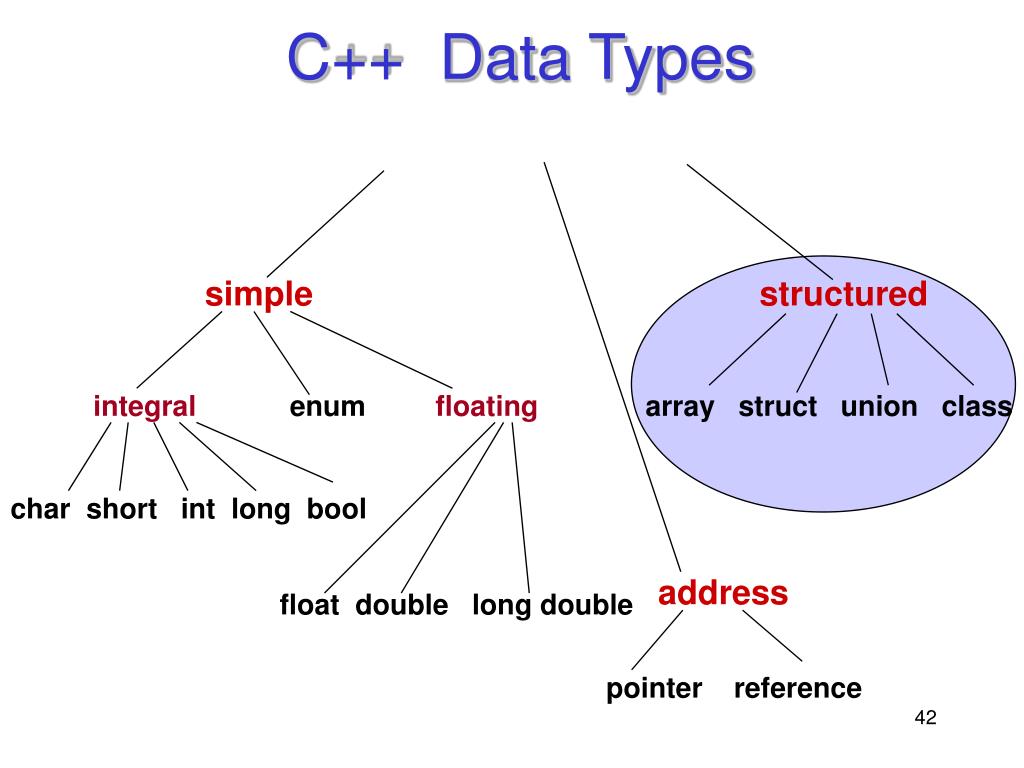 C++ Data Types

simple

structured

integral

enum

floating

array struct union class

char short int long bool

float double long double

address

pointer reference

42